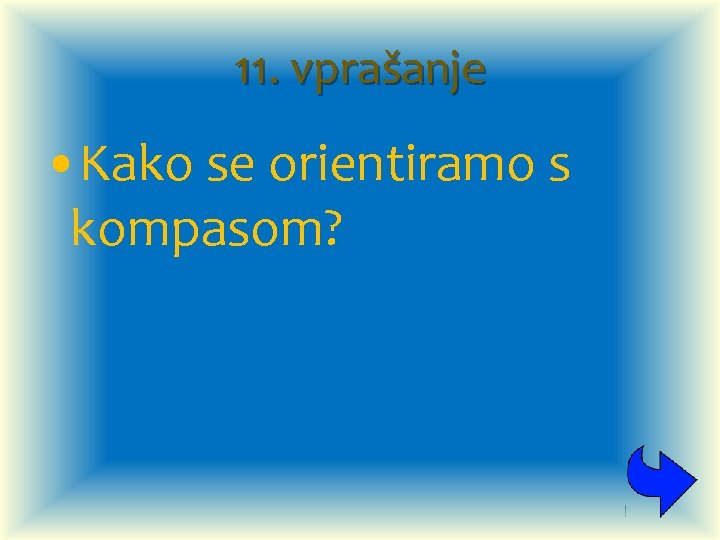 11. vprašanje

• Kako se orientiramo s kompasom?